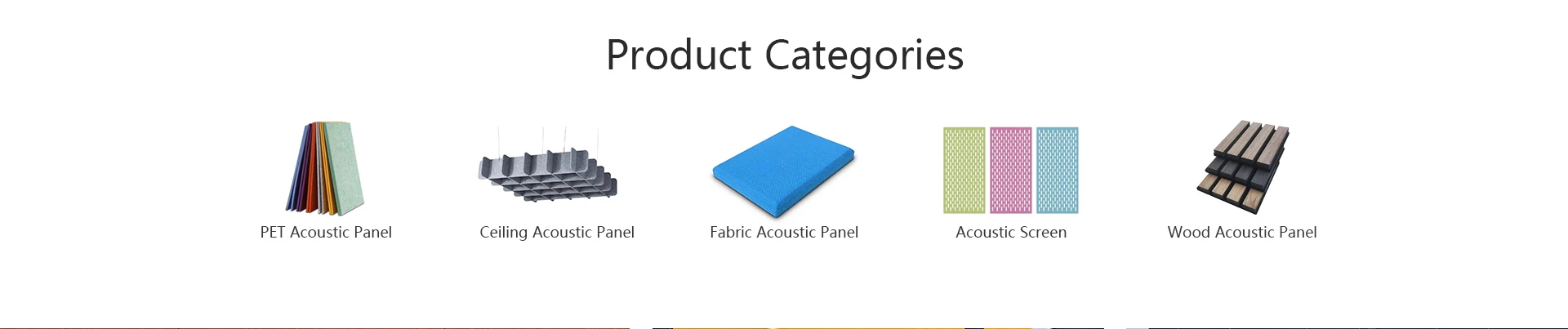 Product Categories

PET Acoustic Panel

Ceiling Acoustic Panel

Fabric Acoustic Panel

Acoustic Screen

Wood Acoustic Panel